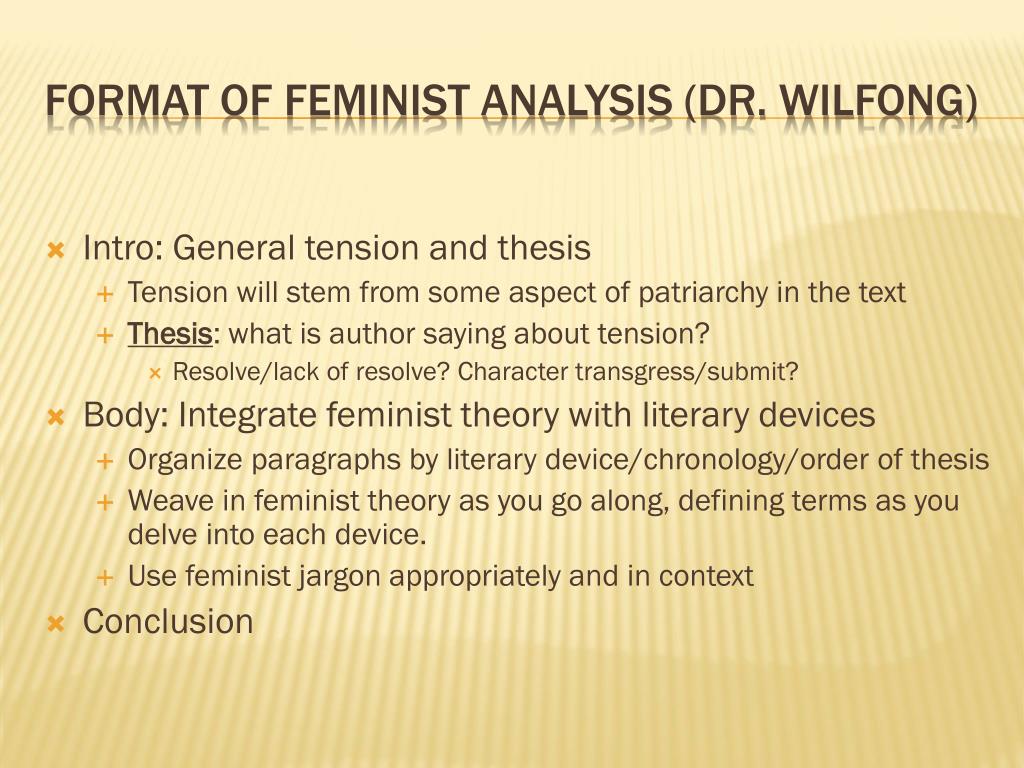 FORMAT OF FEMINIST ANALYSIS (DR. WILFONG)

Intro: General tension and thesis
Tension will stem from some aspect of patriarchy in the text
Thesis: what is author saying about tension?
Resolve/lack of resolve? Character transgress/submit?
Body: Integrate feminist theory with literary devices
Organize paragraphs by literary device/chronology/order of thesis
Weave in feminist theory as you go along, defining terms as you delve into each device.
Use feminist jargon appropriately and in context
Conclusion